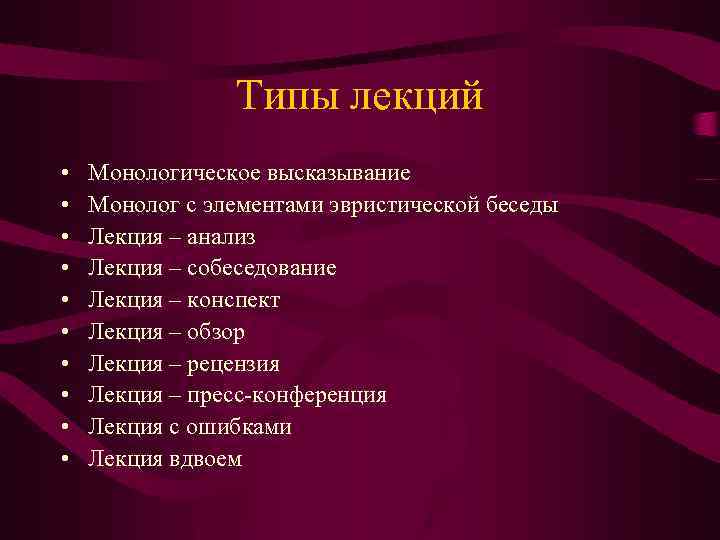 Типы лекций

• Монологическое высказывание
• Монолог с элементами эвристической беседы
• Лекция – анализ
• Лекция – собеседование
• Лекция – конспект
• Лекция – обзор
• Лекция – рецензия
• Лекция – пресс-конференция
• Лекция с ошибками
• Лекция вдвоем